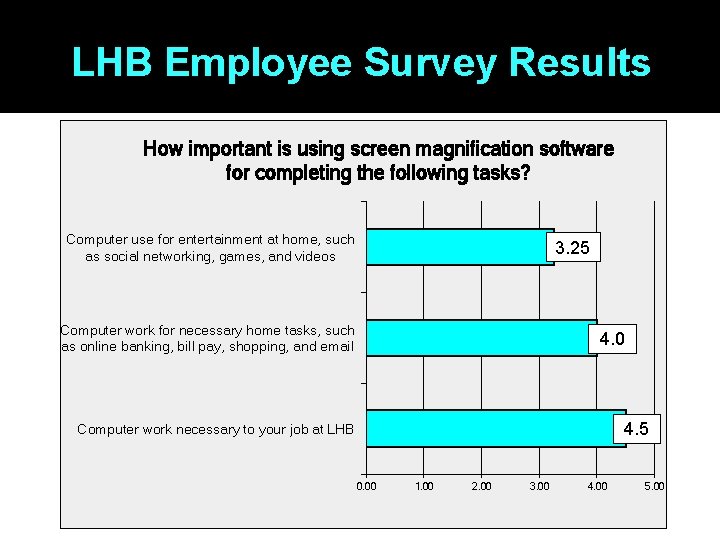 LHB Employee Survey Results

How important is using screen magnification software for completing the following tasks?

Computer use for entertainment at home, such as social networking, games, and videos

3.25

Computer work for necessary home tasks, such as online banking, bill pay, shopping, and email

4.0

Computer work necessary to your job at LHB

4.5

0.00 1.00 2.00 3.00 4.00 5.00